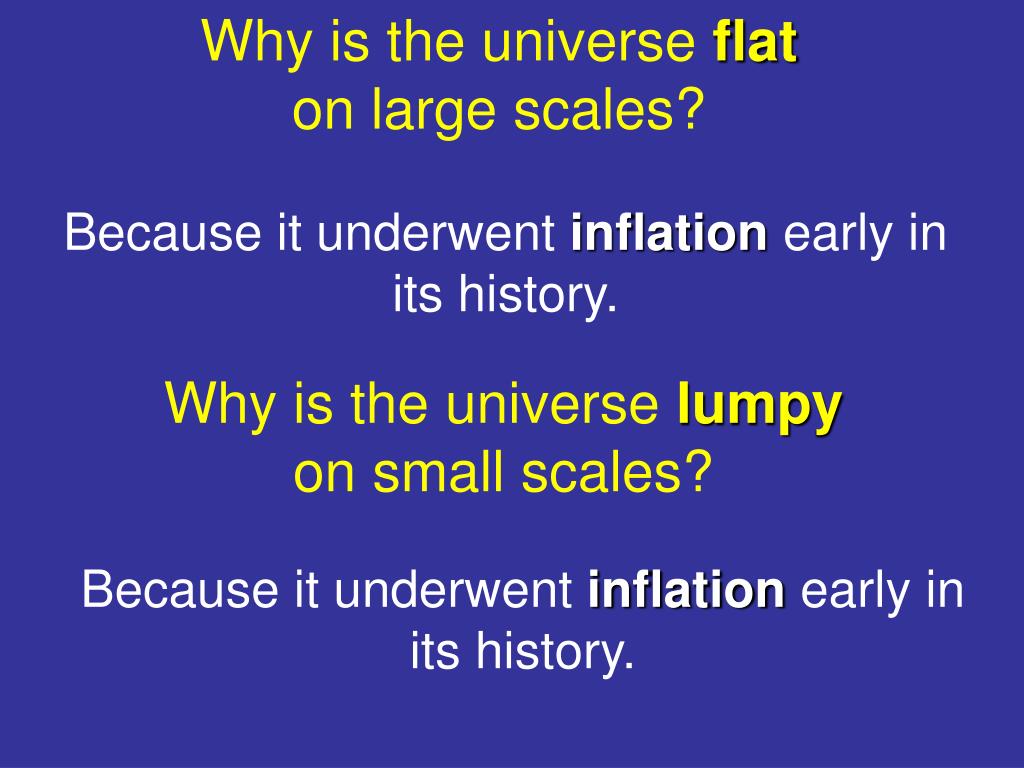 Why is the universe flat on large scales?

Because it underwent inflation early in its history.

Why is the universe lumpy on small scales?

Because it underwent inflation early in its history.